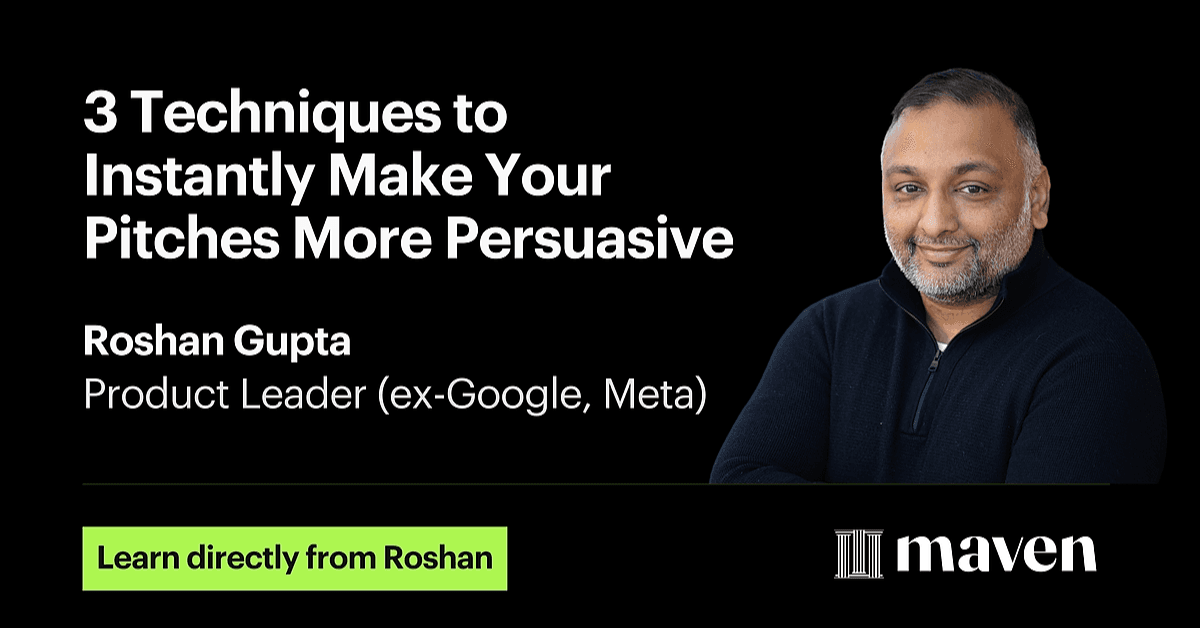 3 Techniques to Instantly Make Your Pitches More Persuasive

Roshan Gupta
Product Leader (ex-Google, Meta)

Learn directly from Roshan

maven